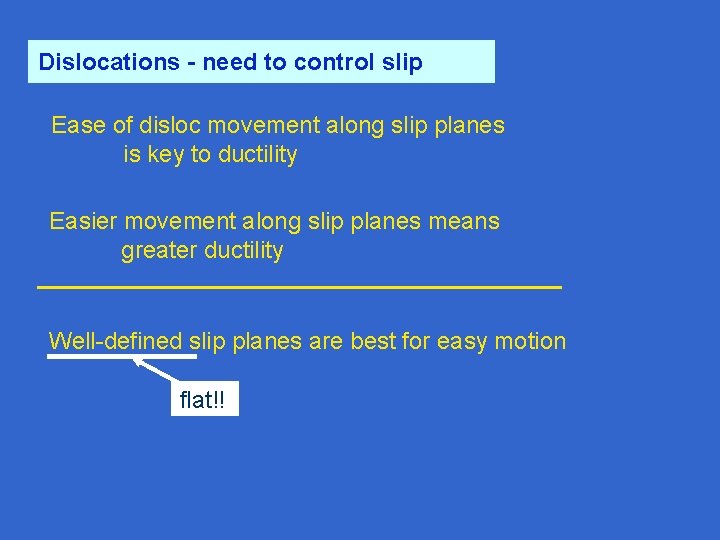 Dislocations - need to control slip

Ease of disloc movement along slip planes is key to ductility

Easier movement along slip planes means greater ductility

Well-defined slip planes are best for easy motion

flat!!